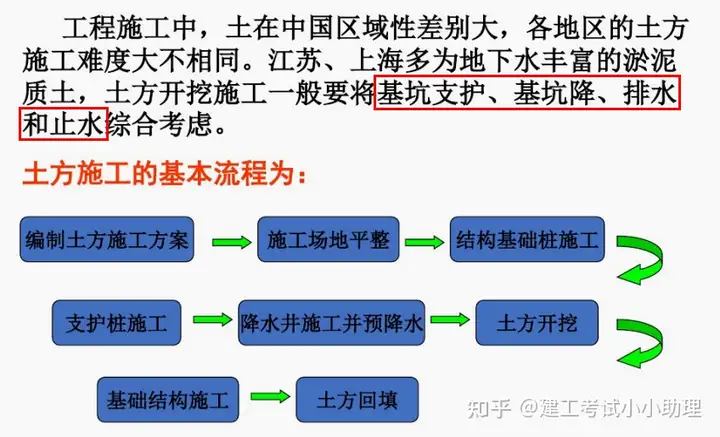 工程施工中，土在中国区域性差别大，各地区的土方施工难度大不相同。江苏、上海多为地下水丰富的淤泥质土，土方开挖施工一般要将基坑支护、基坑降、排水和止水综合考虑。

土方施工的基本流程为：

编制土方施工方案

施工场地平整

结构基础桩施工

支护桩施工

降水井施工并预降水

土方开挖

基础结构施工

土方回填

知乎 @建工考试小小助理